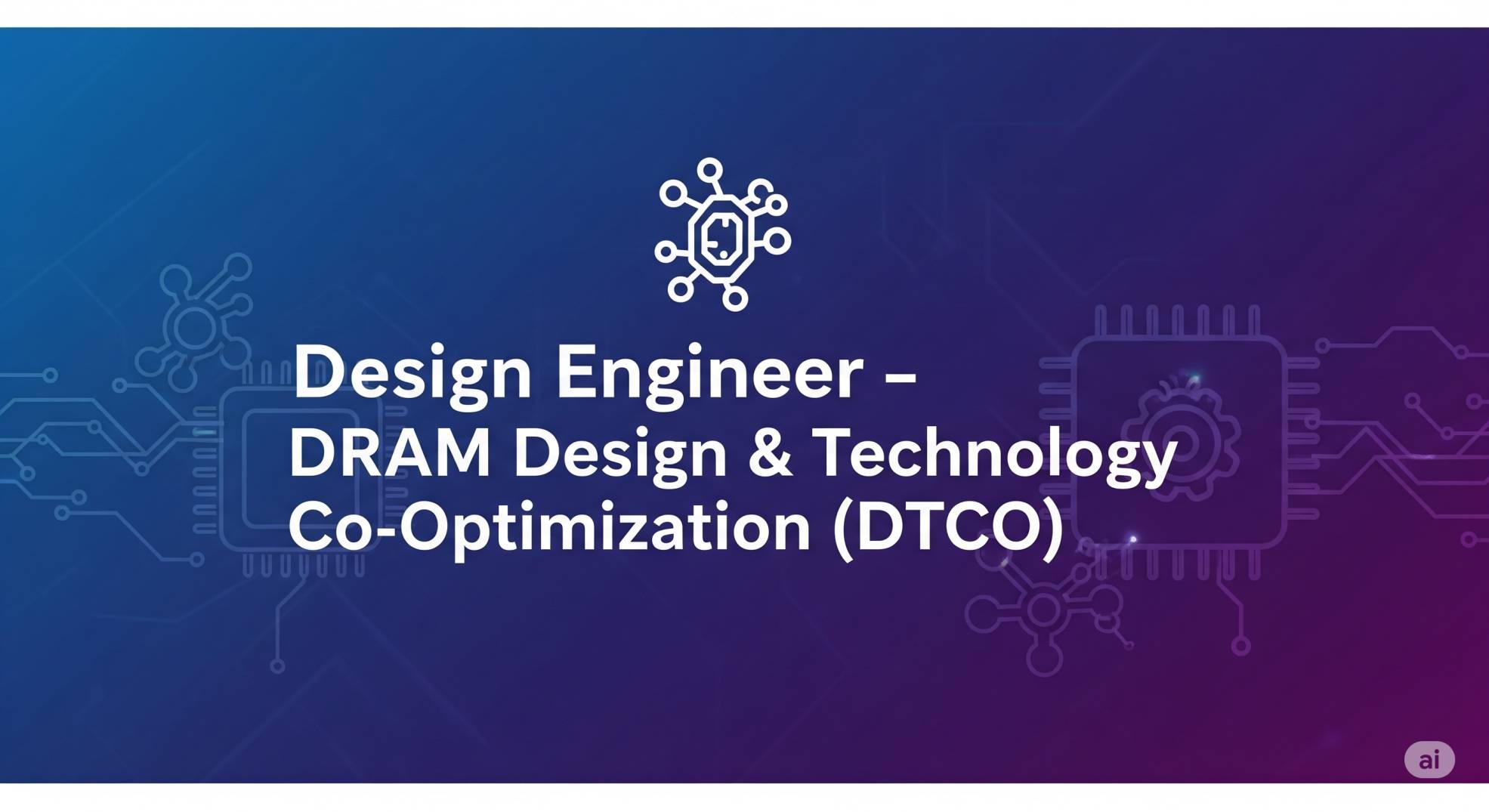 Design Engineer –
DRAM Design & Technology Co-Optimization (DTCO)

ai